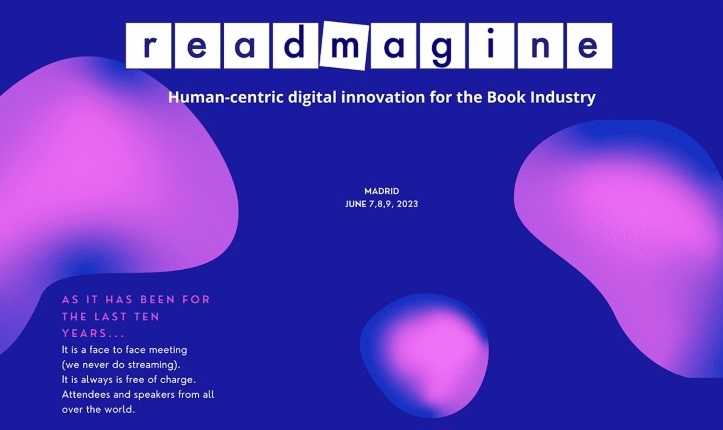 readmagine

Human-centric digital innovation for the Book Industry

MADRID
JUNE 7,8,9, 2023

AS IT HAS BEEN FOR THE LAST TEN YEARS...

It is a face to face meeting (we never do streaming).
It is always is free of charge.
Attendees and speakers from all over the world.